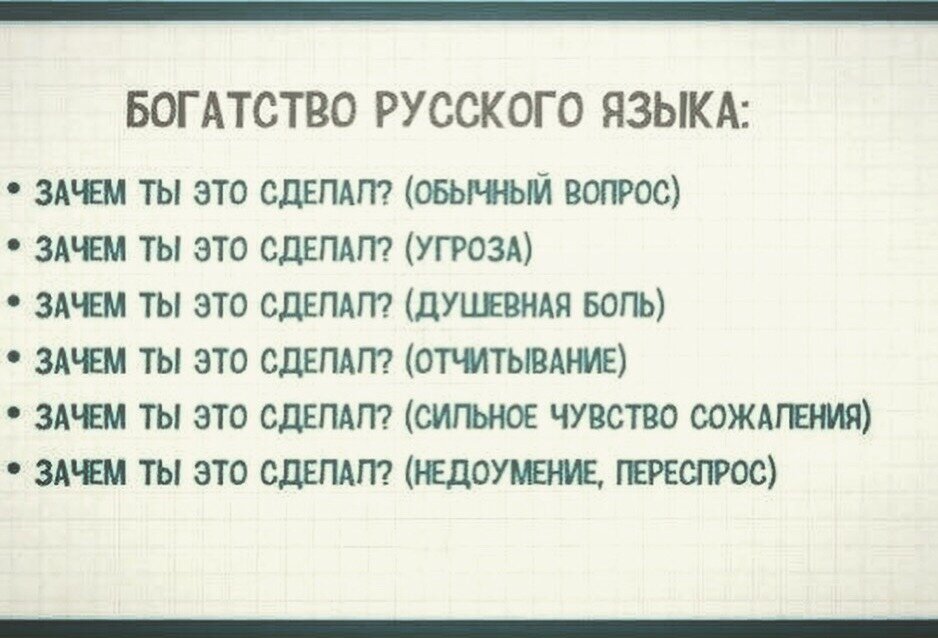 БОГАТСТВО РУССКОГО ЯЗЫКА:

• ЗАЧЕМ ТЫ ЭТО СДЕЛАЛ? (ОБЫЧНЫЙ ВОПРОС)
• ЗАЧЕМ ТЫ ЭТО СДЕЛАЛ? (УГРОЗА)
• ЗАЧЕМ ТЫ ЭТО СДЕЛАЛ? (ДУШЕВНАЯ БОЛЬ)
• ЗАЧЕМ ТЫ ЭТО СДЕЛАЛ? (ОТЧИТЫВАНИЕ)
• ЗАЧЕМ ТЫ ЭТО СДЕЛАЛ? (СИЛЬНОЕ ЧУВСТВО СОЖАЛЕНИЯ)
• ЗАЧЕМ ТЫ ЭТО СДЕЛАЛ? (НЕДОУМЕНИЕ, ПЕРЕСПРОС)